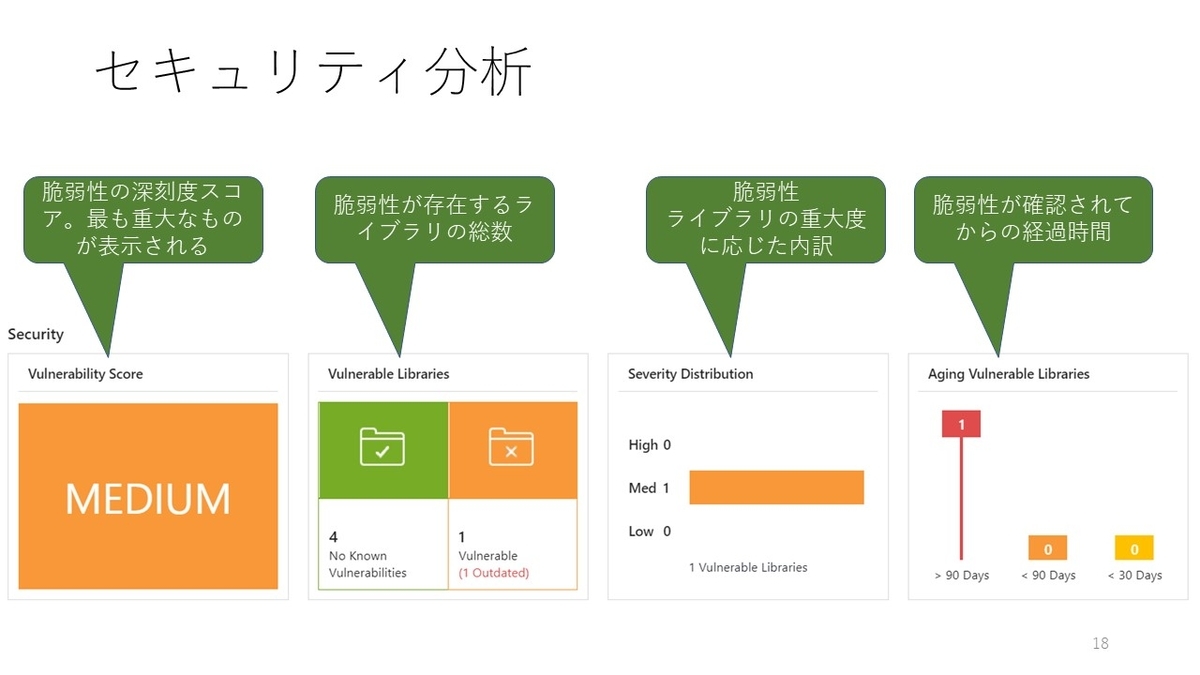 セキュリティ分析

脆弱性の深刻度スコア。最も重大なものが表示される

脆弱性が存在するライブラリの総数

脆弱性
ライブラリの重大度に応じた内訳

脆弱性が確認されてからの経過時間

Security

Vulnerability Score

MEDIUM

Vulnerable Libraries

4
No Known Vulnerabilities

1
Vulnerable
(1 Outdated)

Severity Distribution

High 0

Med 1

Low 0

1 Vulnerable Libraries

Aging Vulnerable Libraries

1

0

0

> 90 Days

< 90 Days

< 30 Days

18